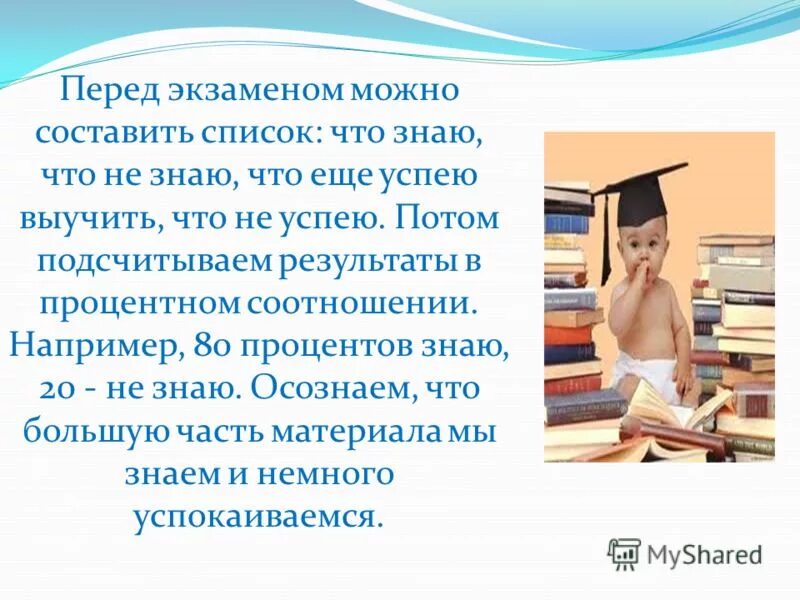 Перед экзаменом можно составить список: что знаю, что не знаю, что еще успею выучить, что не успею. Потом подсчитываем результаты в процентном соотношении. Например, 80 процентов знаю, 20 - не знаю. Осознаем, что большую часть материала мы знаем и немного успокаиваемся.

MyShared